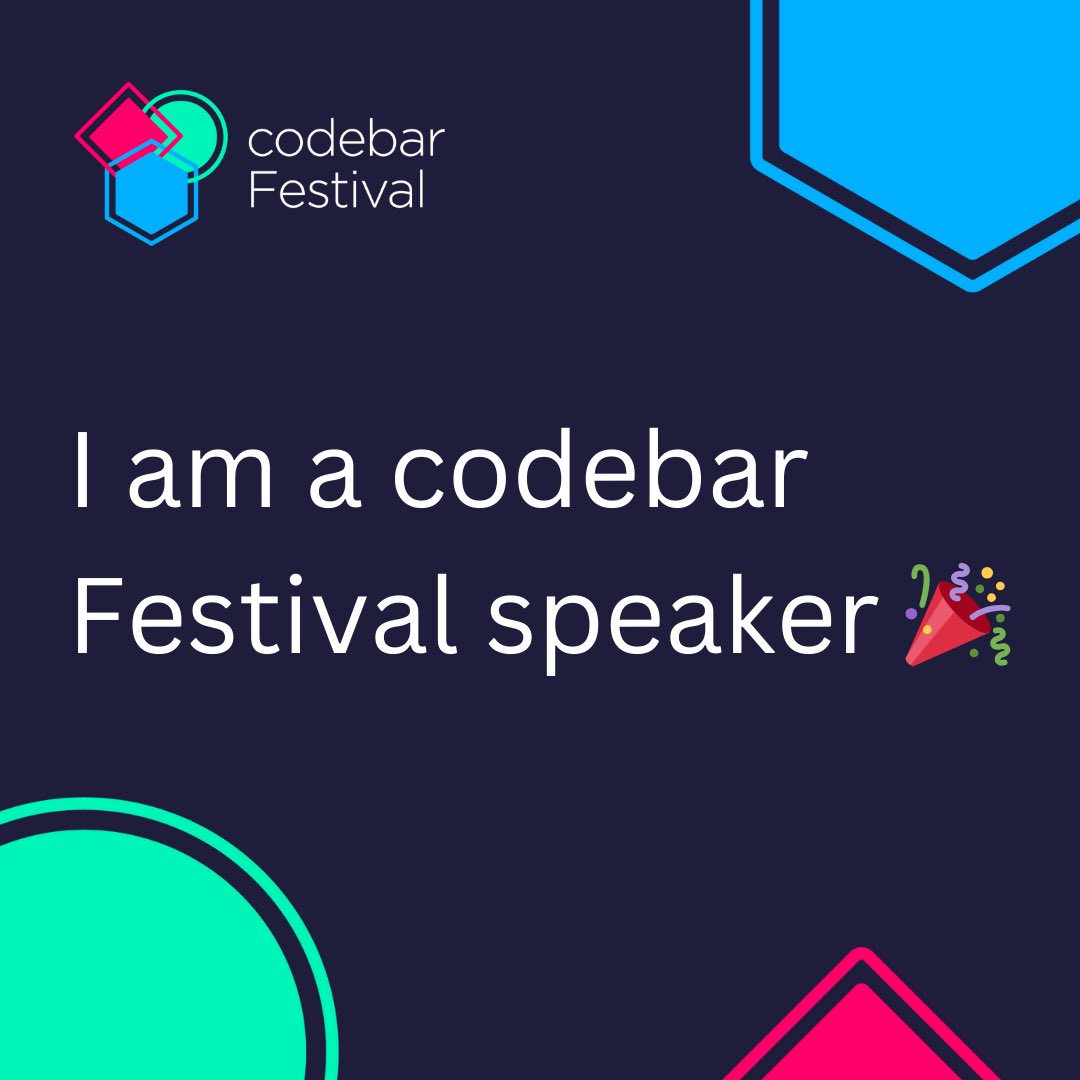 codebar Festival

I am a codebar Festival speaker 🎉